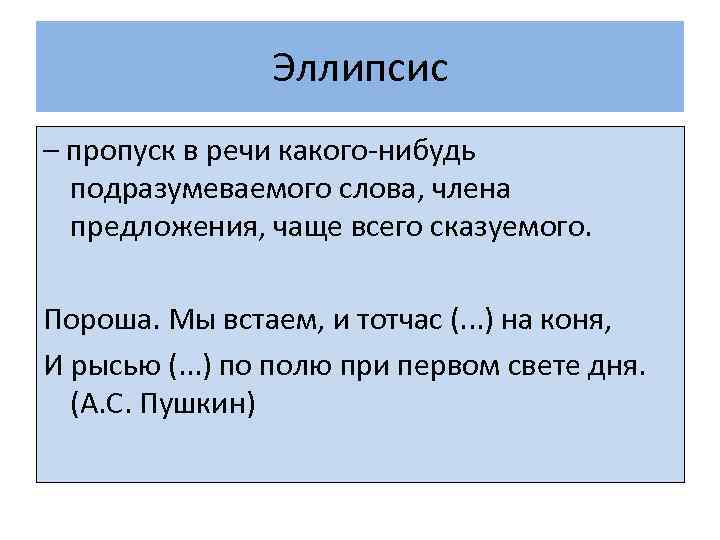 Эллипсис

– пропуск в речи какого-нибудь подразумеваемого слова, члена предложения, чаще всего сказуемого.

Пороша. Мы встаем, и тотчас (...) на коня,

И рысью (...) по полю при первом свете дня. (А.С. Пушкин)